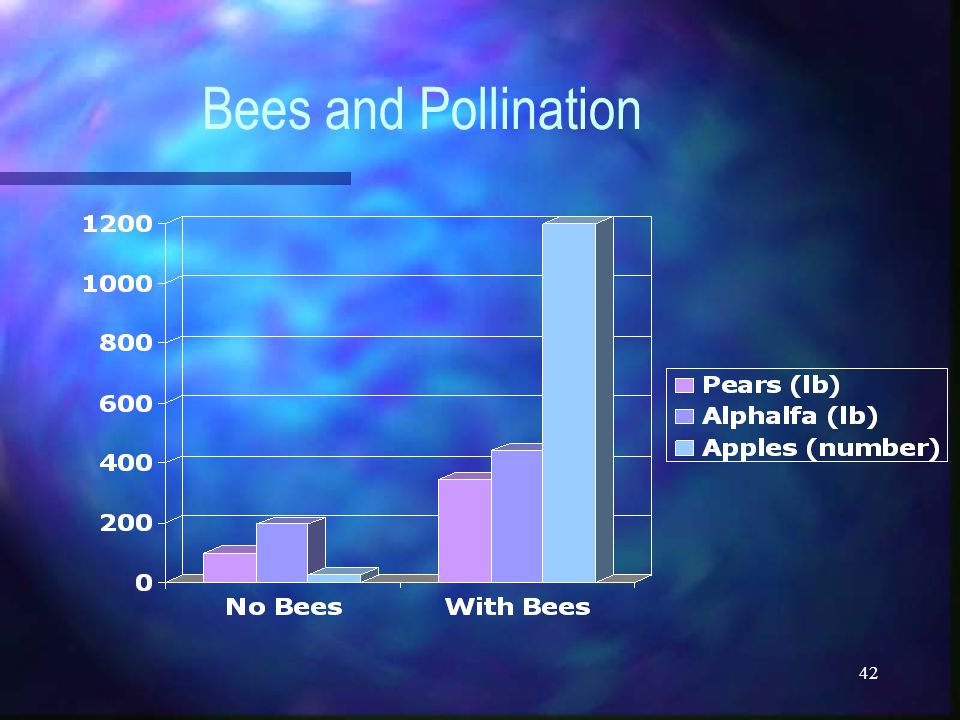 Bees and Pollination

1200
1000
800
600
400
200
0

No Bees
With Bees

Pears (lb)
Alphalfa (lb)
Apples (number)

42